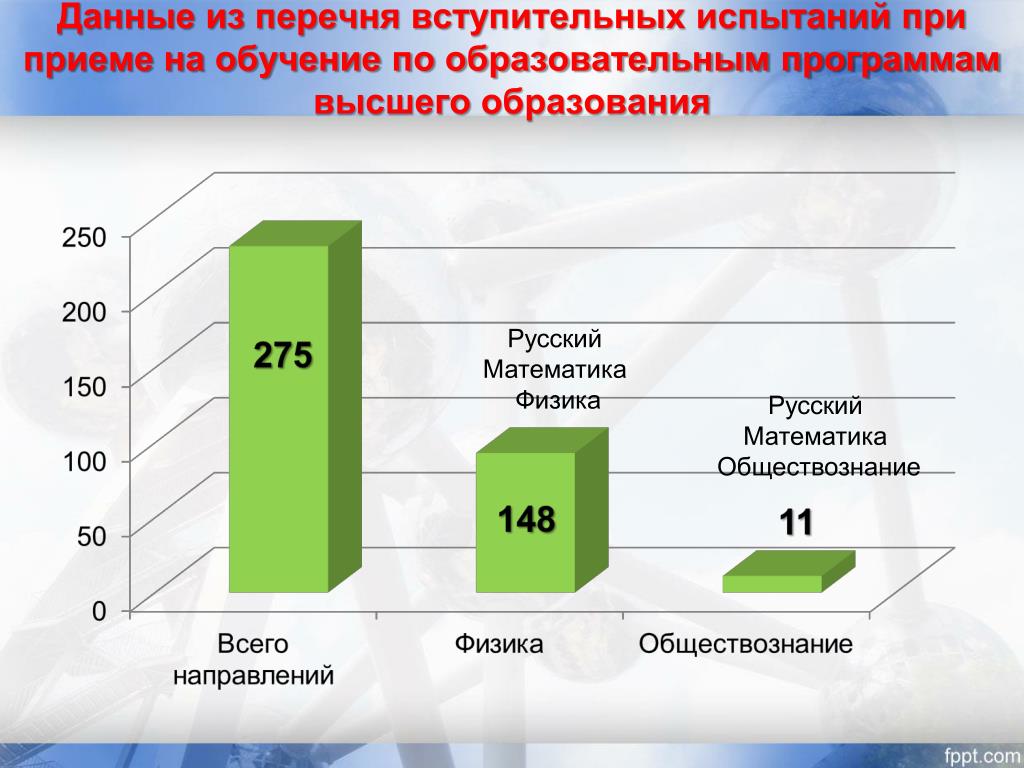 Данные из перечня вступительных испытаний при приеме на обучение по образовательным программам высшего образования

250
200
150
100
50
0

275

Русский
Математика
Физика

148

Русский
Математика
Обществознание

11

Всего направлений
Физика
Обществознание

fppt.com